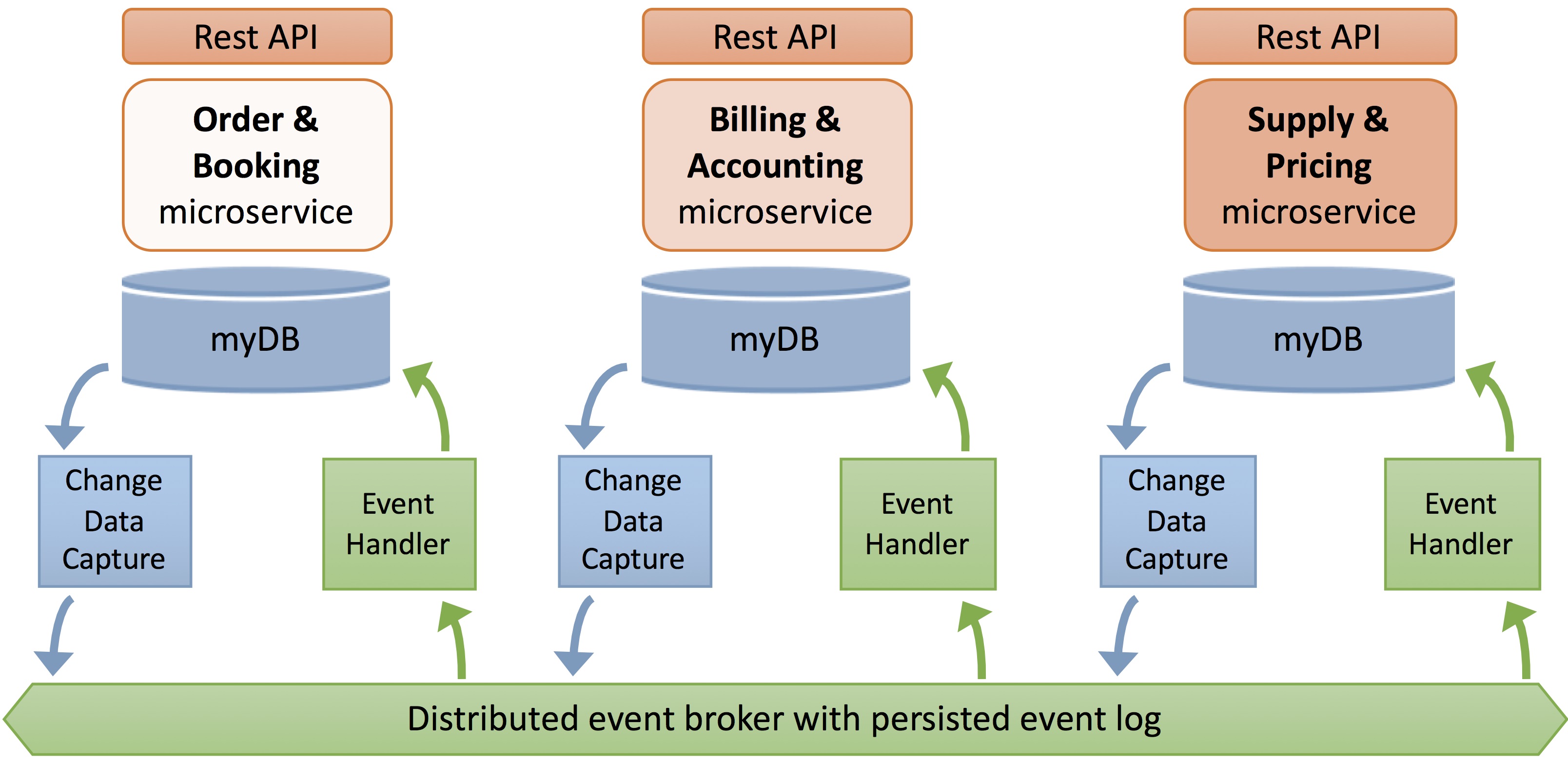 Rest API

Order & Booking microservice

myDB

Change Data Capture

Event Handler

Rest API

Billing & Accounting microservice

myDB

Change Data Capture

Event Handler

Rest API

Supply & Pricing microservice

myDB

Change Data Capture

Event Handler

Distributed event broker with persisted event log